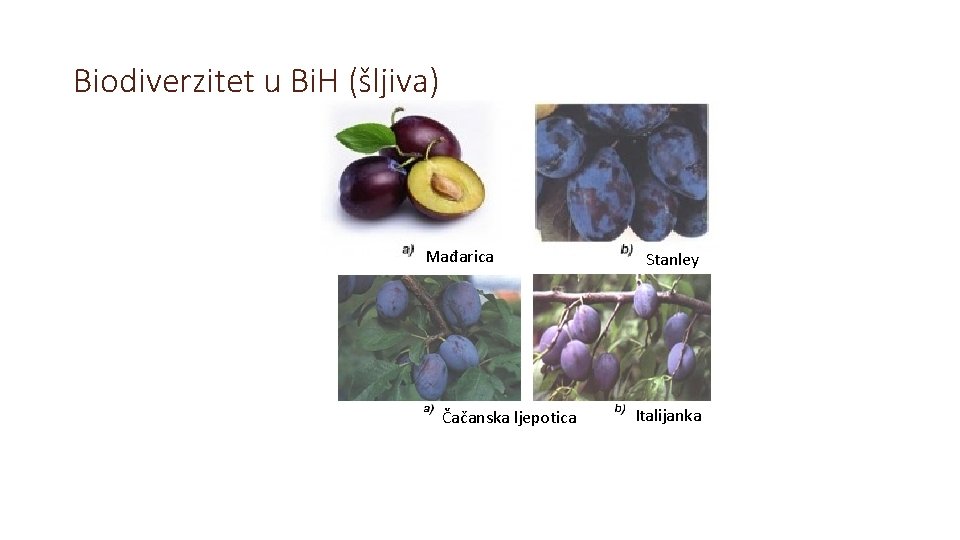 Biodiverzitet u BiH (šljiva)

a) Mađarica

b) Stanley

a) Čačanska ljepotica

b) Italijanka